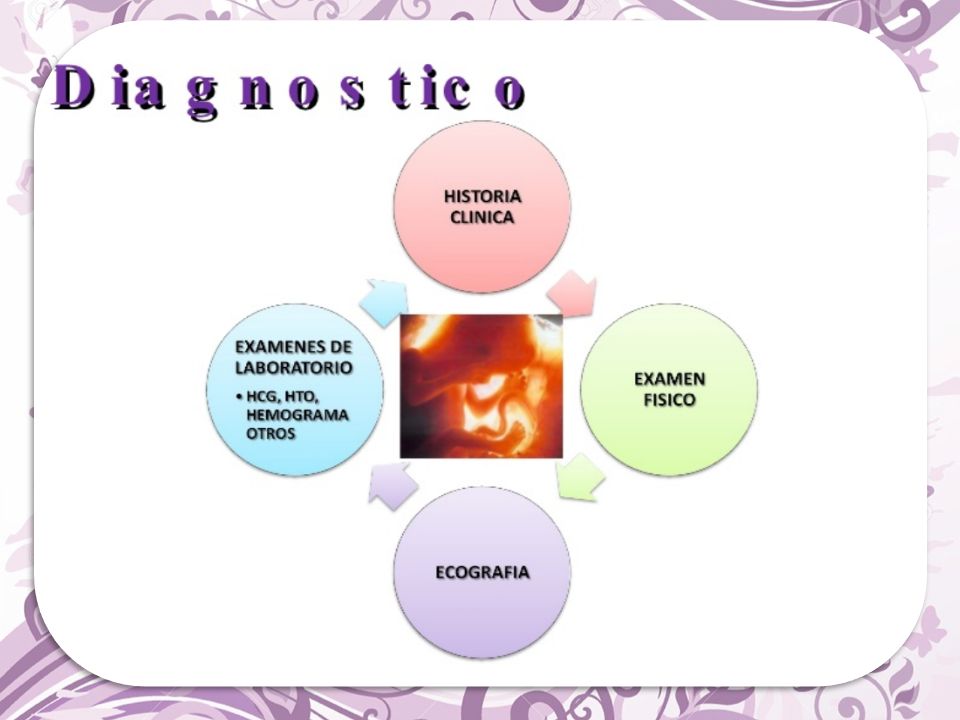 Diagnostico

HISTORIA CLINICA

EXAMEN FISICO

ECOGRAFIA

EXAMENES DE LABORATORIO
• HCG, HTO, HEMOGRAMA OTROS